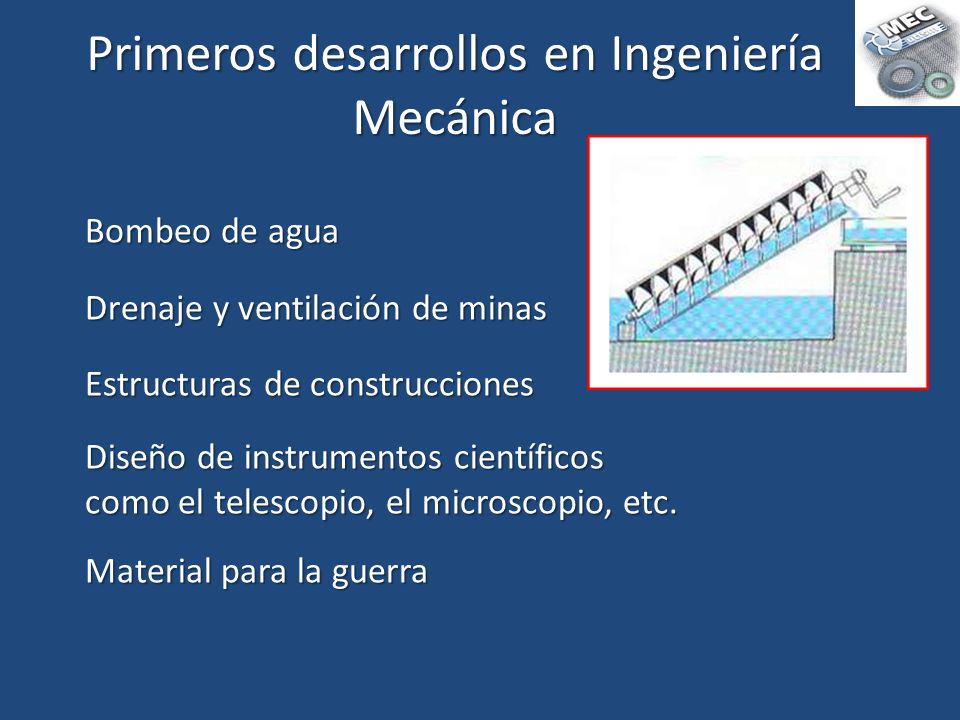 Primeros desarrollos en Ingeniería Mecánica

MEC

Bombeo de agua

Drenaje y ventilación de minas

Estructuras de construcciones

Diseño de instrumentos científicos como el telescopio, el microscopio, etc.

Material para la guerra